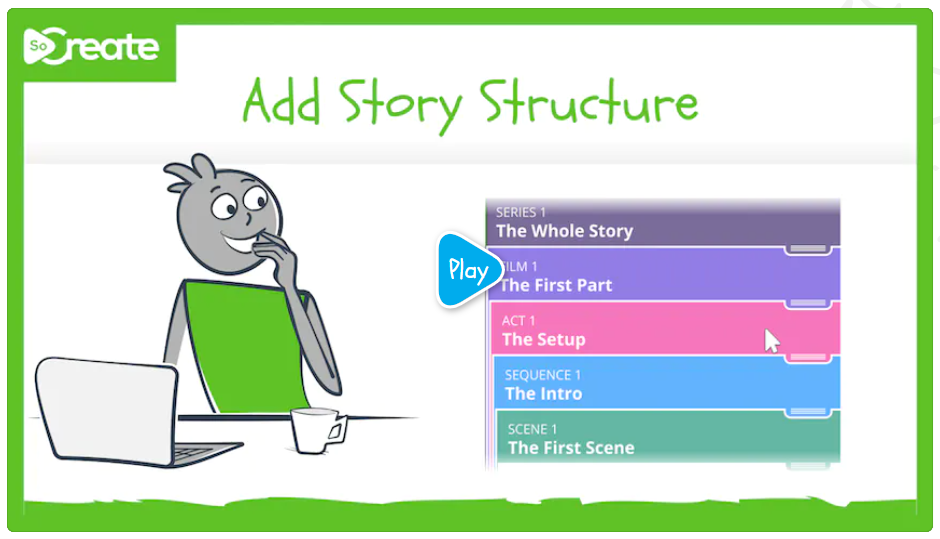 SoCreate

Add Story Structure

SERIES 1
The Whole Story

Play

FILM 1
The First Part

ACT 1
The Setup

SEQUENCE 1
The Intro

SCENE 1
The First Scene